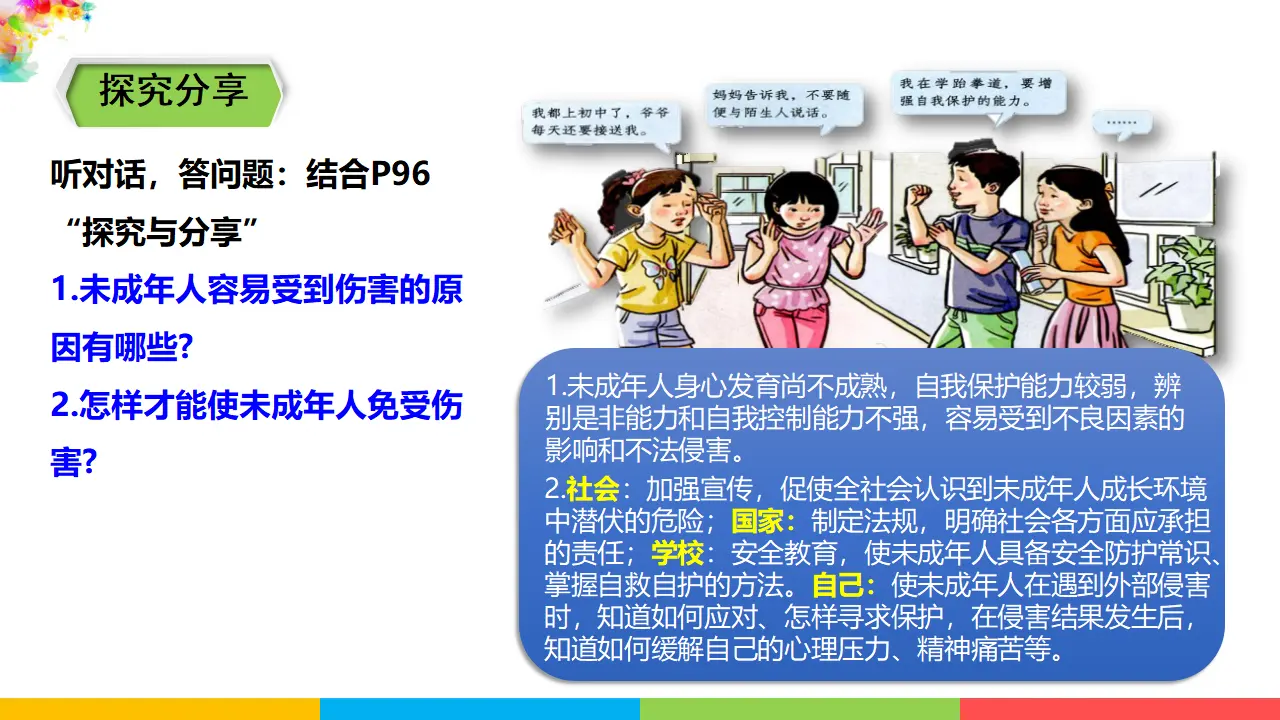 探究分享

听对话，答问题：结合P96“探究与分享”

1.未成年人容易受到伤害的原因有哪些?

2.怎样才能使未成年人免受伤害?

我都上初中了，爷爷每天还要接送我。

妈妈告诉我，不要随便与陌生人说话。

我在学跆拳道，要增强自我保护的能力。

……

1.未成年人身心发育尚不成熟，自我保护能力较弱，辨别是非能力和自我控制能力不强，容易受到不良因素的影响和不法侵害。

2.社会：加强宣传，促使全社会认识到未成年人成长环境中潜伏的危险；国家：制定法规，明确社会各方面应承担的责任；学校：安全教育，使未成年人具备安全防护常识、掌握自救自护的方法。自己：使未成年人在遇到外部侵害时，知道如何应对、怎样寻求保护，在侵害结果发生后，知道如何缓解自己的心理压力、精神痛苦等。